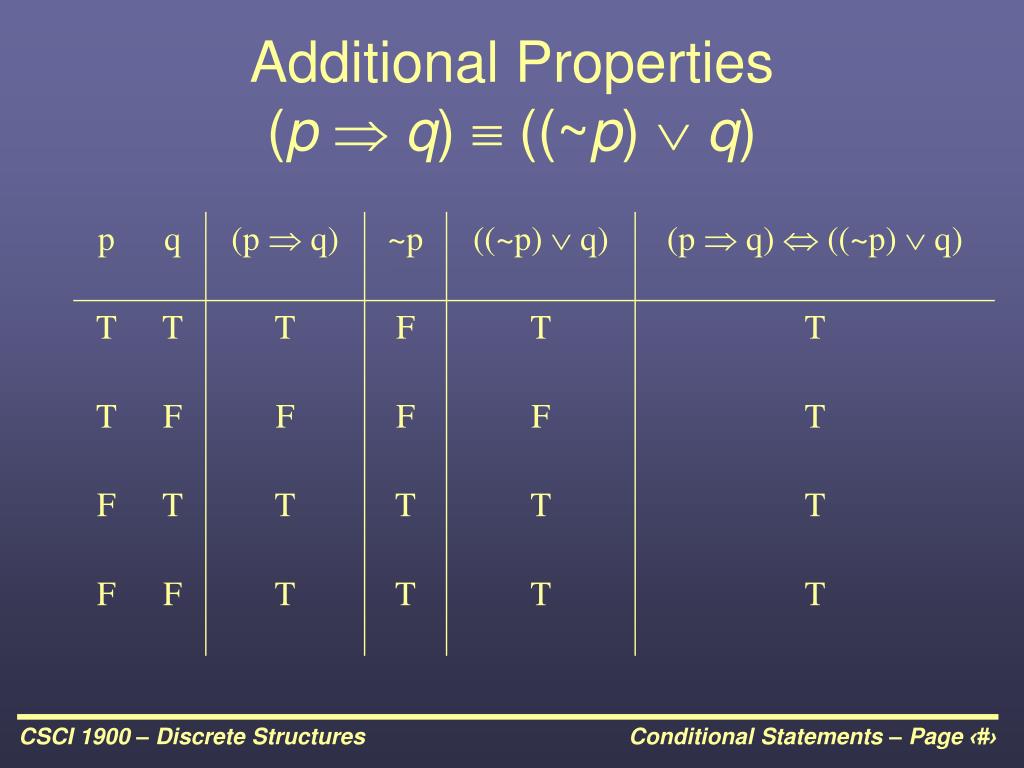 Additional Properties
$(p \Rightarrow q) \equiv ((\sim p) \vee q)$

| p | q | $(p \Rightarrow q)$ | $\sim p$ | $((\sim p) \vee q)$ | $(p \Rightarrow q) \Leftrightarrow ((\sim p) \vee q)$ |
|---|---|---|---|---|---|
| T | T | T | F | T | T |
| T | F | F | F | F | T |
| F | T | T | T | T | T |
| F | F | T | T | T | T |

CSCI 1900 – Discrete Structures

Conditional Statements – Page ‹#›